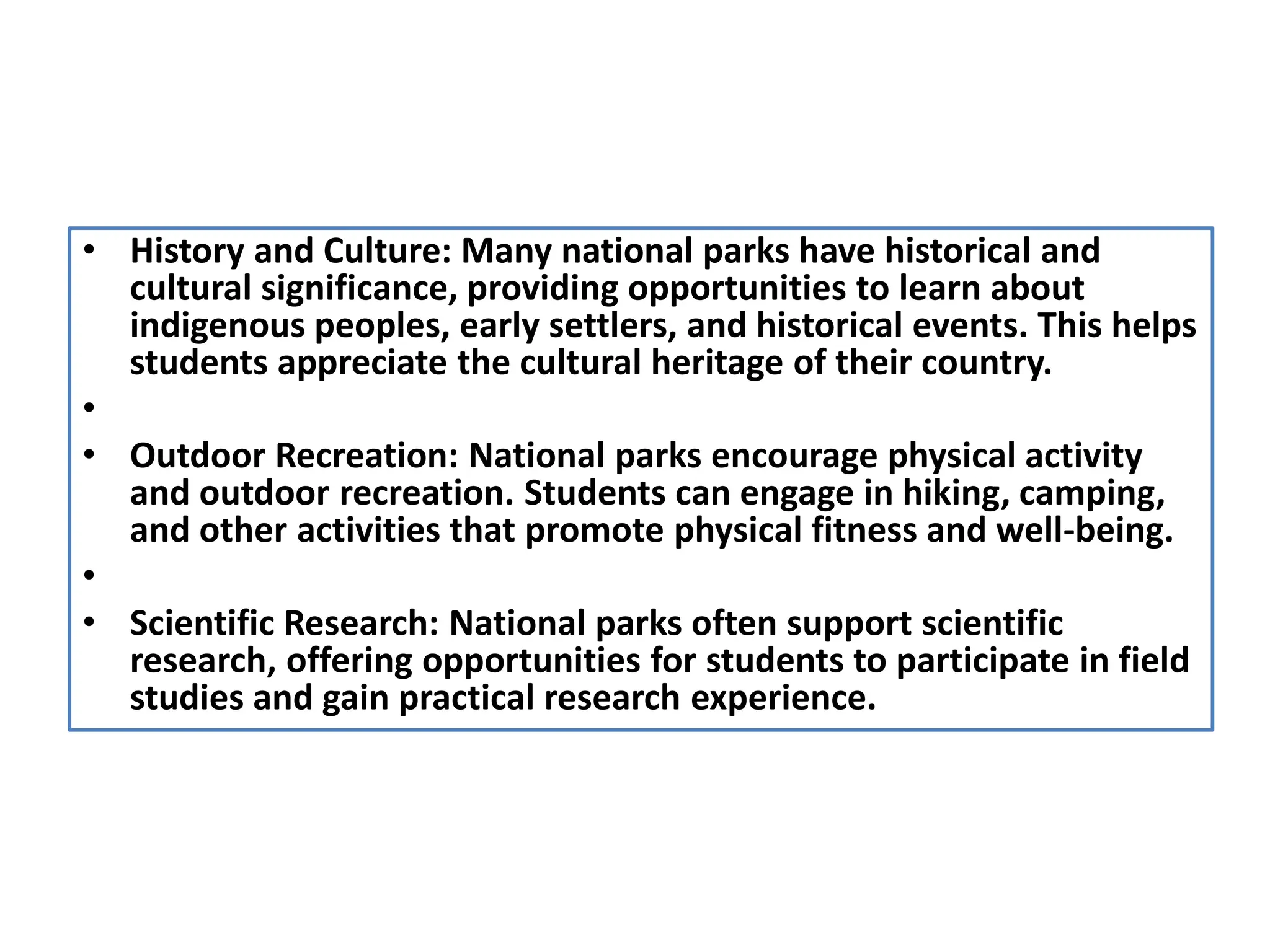 • History and Culture: Many national parks have historical and cultural significance, providing opportunities to learn about indigenous peoples, early settlers, and historical events. This helps students appreciate the cultural heritage of their country.

•

• Outdoor Recreation: National parks encourage physical activity and outdoor recreation. Students can engage in hiking, camping, and other activities that promote physical fitness and well-being.

•

• Scientific Research: National parks often support scientific research, offering opportunities for students to participate in field studies and gain practical research experience.